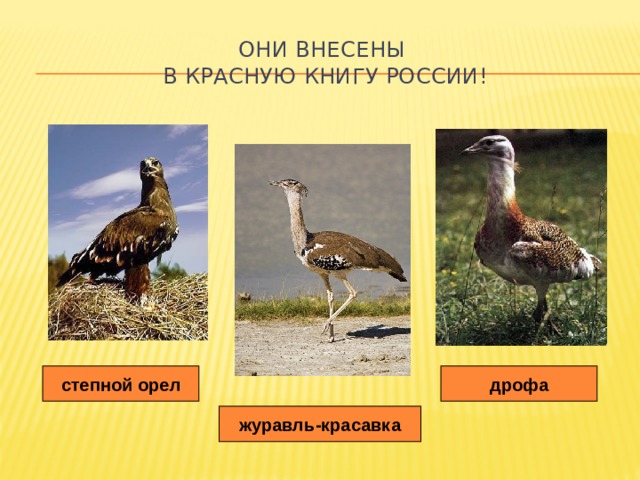 ОНИ ВНЕСЕНЫ
В КРАСНУЮ КНИГУ РОССИИ!

степной орел

журавль-красавка

дрофа